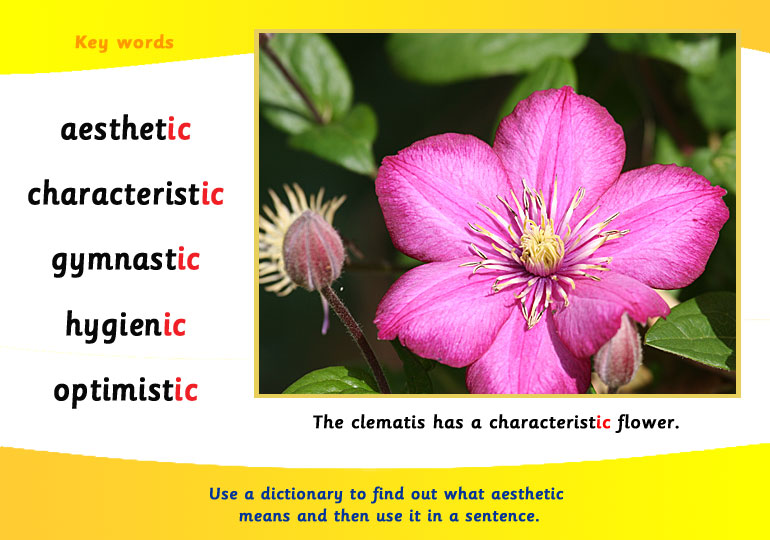 Key words

aesthetic

characteristic

gymnastic

hygienic

optimistic

The clematis has a characteristic flower.

Use a dictionary to find out what aesthetic means and then use it in a sentence.